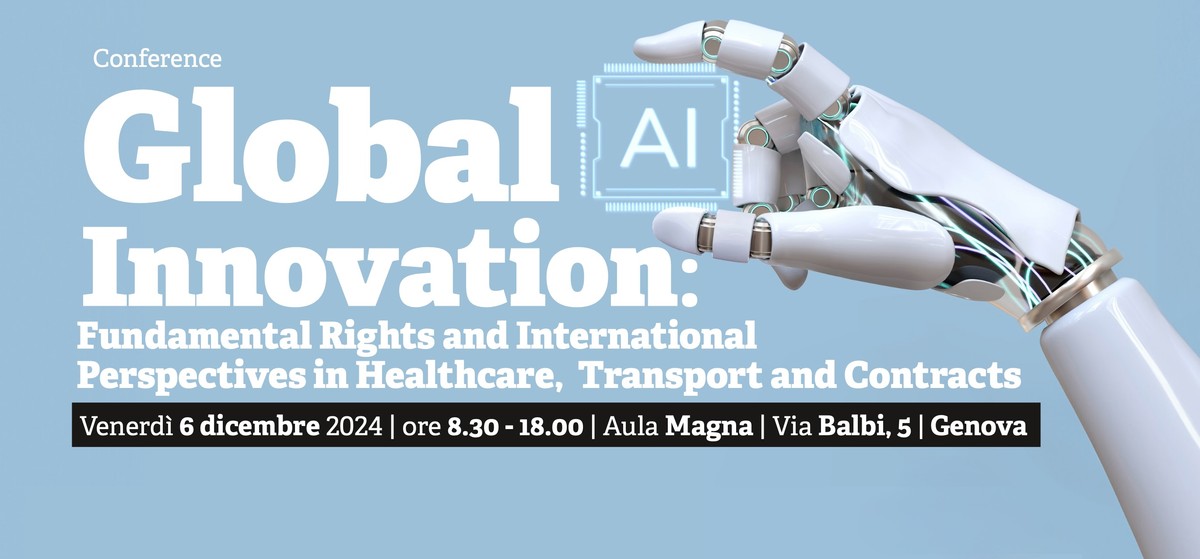 Conference

Global AI Innovation:

Fundamental Rights and International Perspectives in Healthcare, Transport and Contracts

Venerdì 6 dicembre 2024 | ore 8.30 - 18.00 | Aula Magna | Via Balbi, 5 | Genova